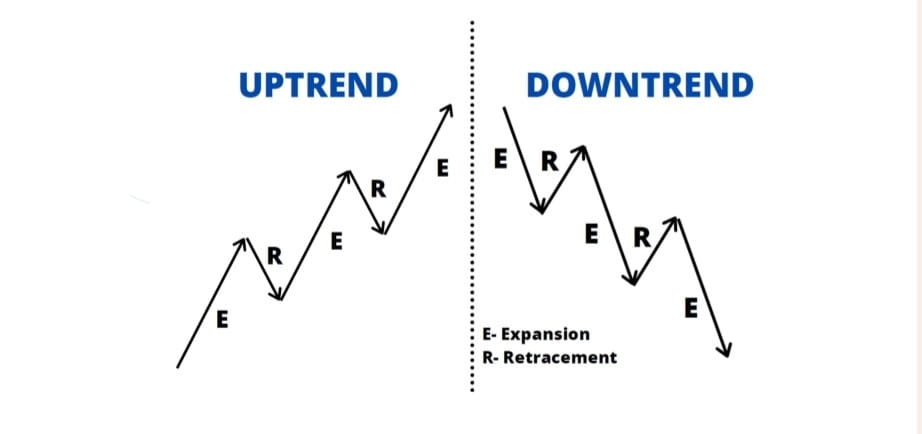 UPTREND

E

R

E

R

E

DOWNTREND

E

R

E

R

E

E- Expansion
R- Retracement